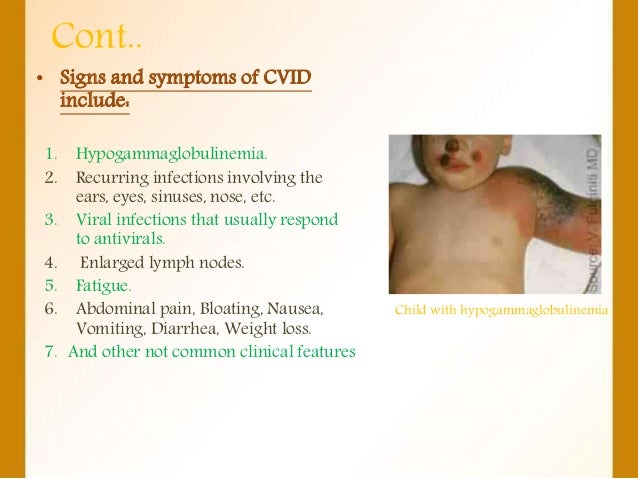 Cont..

• Signs and symptoms of CVID include:

1. Hypogammaglobulinemia.
2. Recurring infections involving the ears, eyes, sinuses, nose, etc.
3. Viral infections that usually respond to antivirals.
4. Enlarged lymph nodes.
5. Fatigue.
6. Abdominal pain, Bloating, Nausea, Vomiting, Diarrhea, Weight loss.
7. And other not common clinical features

Source: V. Fulginiti MD

Child with hypogammaglobulinemia